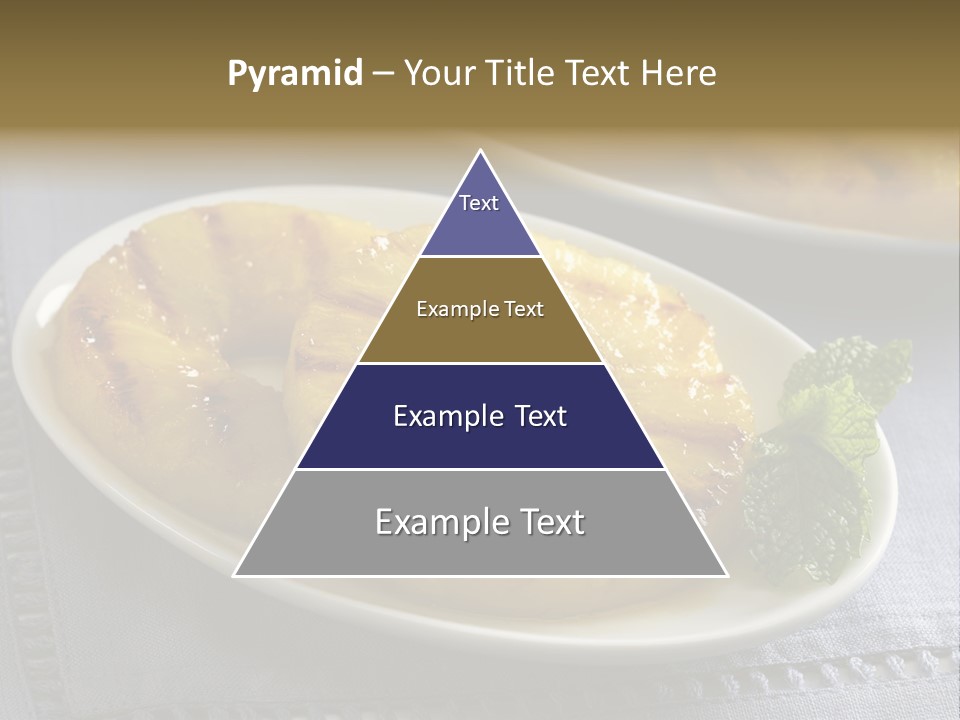 Pyramid – Your Title Text Here

Text

Example Text

Example Text

Example Text